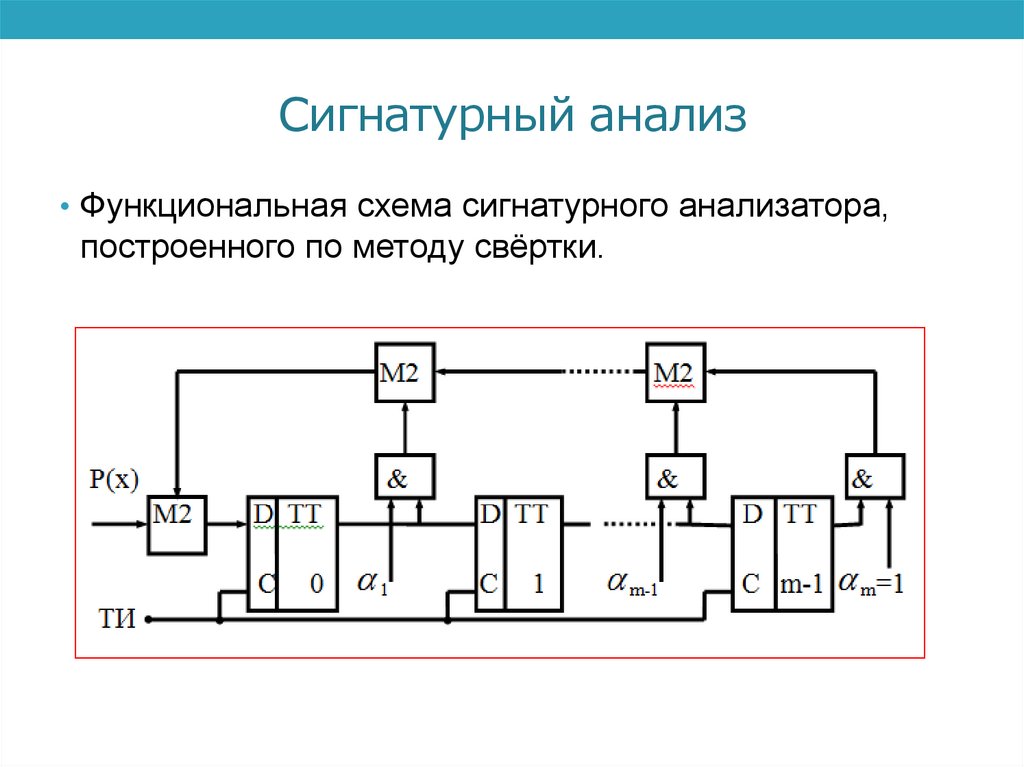 Сигнатурный анализ

• Функциональная схема сигнатурного анализатора, построенного по методу свёртки.

M2

M2

&

&

&

P(x)

M2

D TT

C 0

$\alpha_1$

D TT

C 1

$\alpha_{m-1}$

D TT

C m-1

$\alpha_m=1$

ТИ